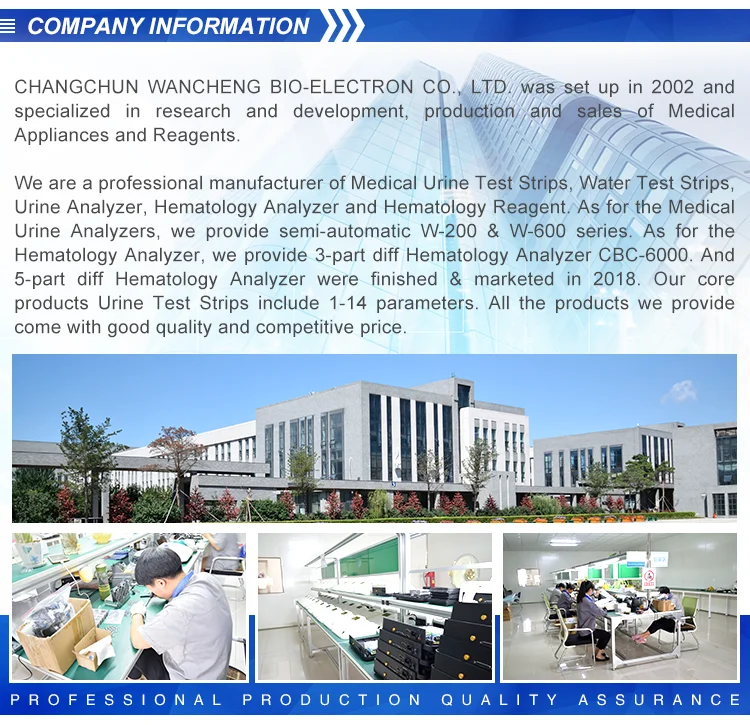 COMPANY INFORMATION

CHANGCHUN WANCHENG BIO-ELECTRON CO., LTD. was set up in 2002 and specialized in research and development, production and sales of Medical Appliances and Reagents.

We are a professional manufacturer of Medical Urine Test Strips, Water Test Strips, Urine Analyzer, Hematology Analyzer and Hematology Reagent. As for the Medical Urine Analyzers, we provide semi-automatic W-200 & W-600 series. As for the Hematology Analyzer, we provide 3-part diff Hematology Analyzer CBC-6000. And 5-part diff Hematology Analyzer were finished & marketed in 2018. Our core products Urine Test Strips include 1-14 parameters. All the products we provide come with good quality and competitive price.

PROFESSIONAL PRODUCTION QUALITY ASSURANCE